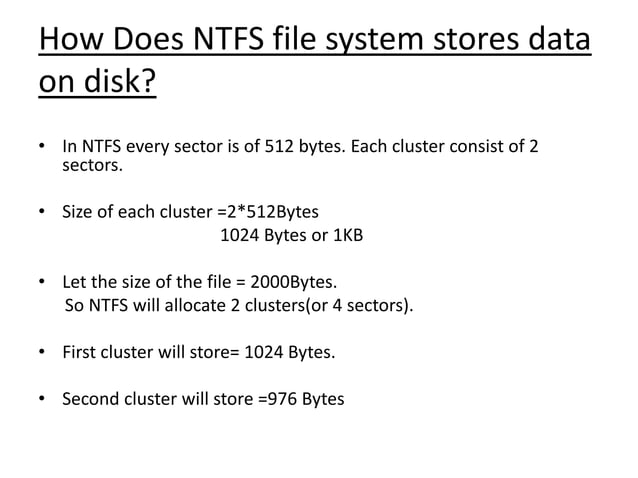 How Does NTFS file system stores data on disk?

• In NTFS every sector is of 512 bytes. Each cluster consist of 2 sectors.

• Size of each cluster =2*512Bytes
1024 Bytes or 1KB

• Let the size of the file = 2000Bytes.
So NTFS will allocate 2 clusters(or 4 sectors).

• First cluster will store= 1024 Bytes.

• Second cluster will store =976 Bytes